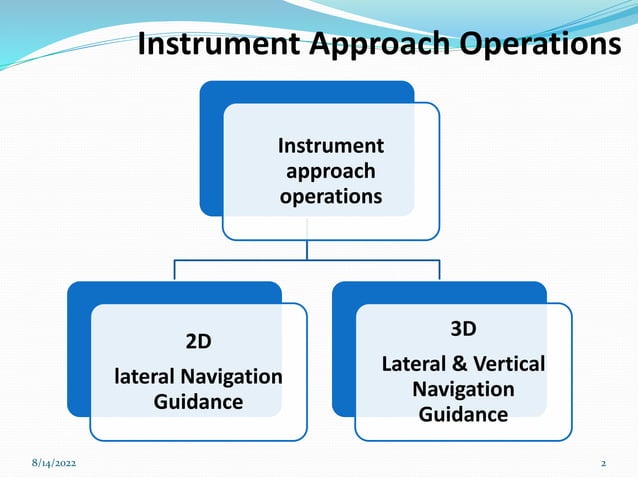 Instrument Approach Operations

Instrument approach operations

2D
lateral Navigation Guidance

3D
Lateral & Vertical Navigation Guidance

8/14/2022

2